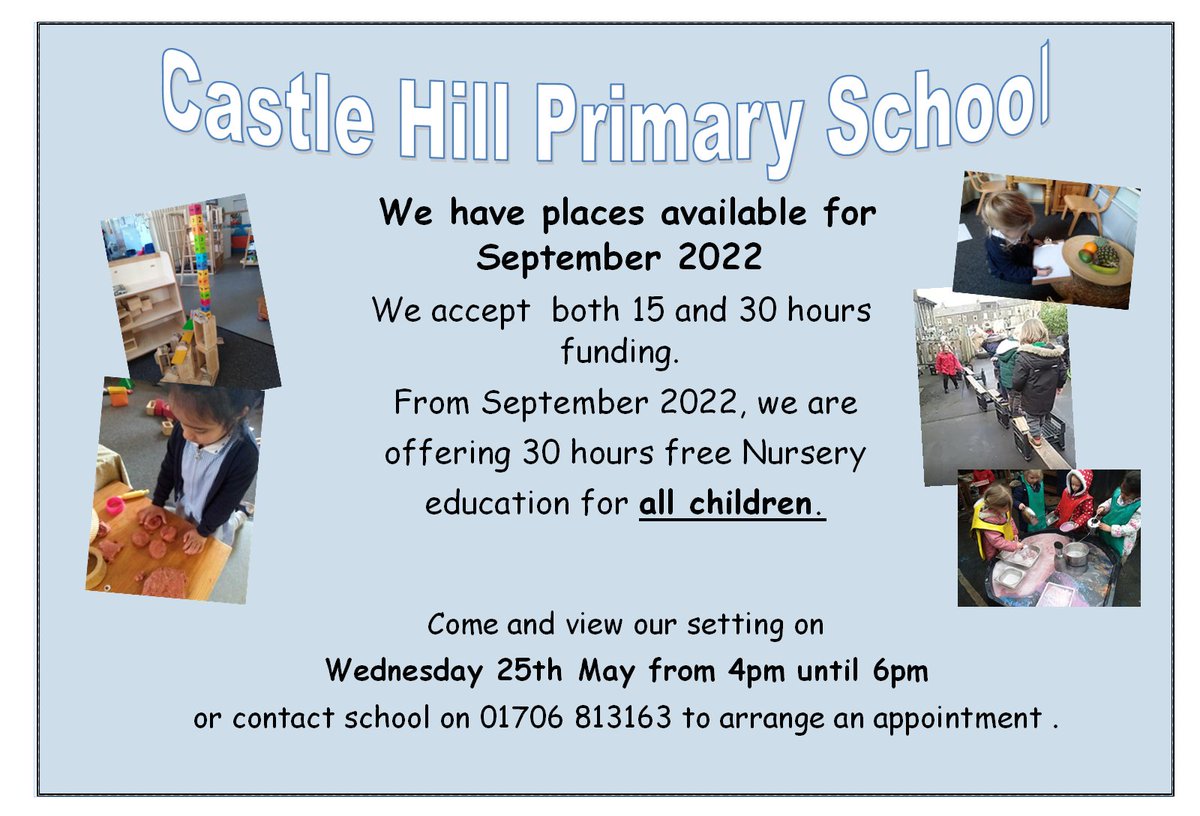 Castle Hill Primary School

We have places available for September 2022

We accept both 15 and 30 hours funding.

From September 2022, we are offering 30 hours free Nursery education for all children.

Come and view our setting on

Wednesday 25th May from 4pm until 6pm

or contact school on 01706 813163 to arrange an appointment .